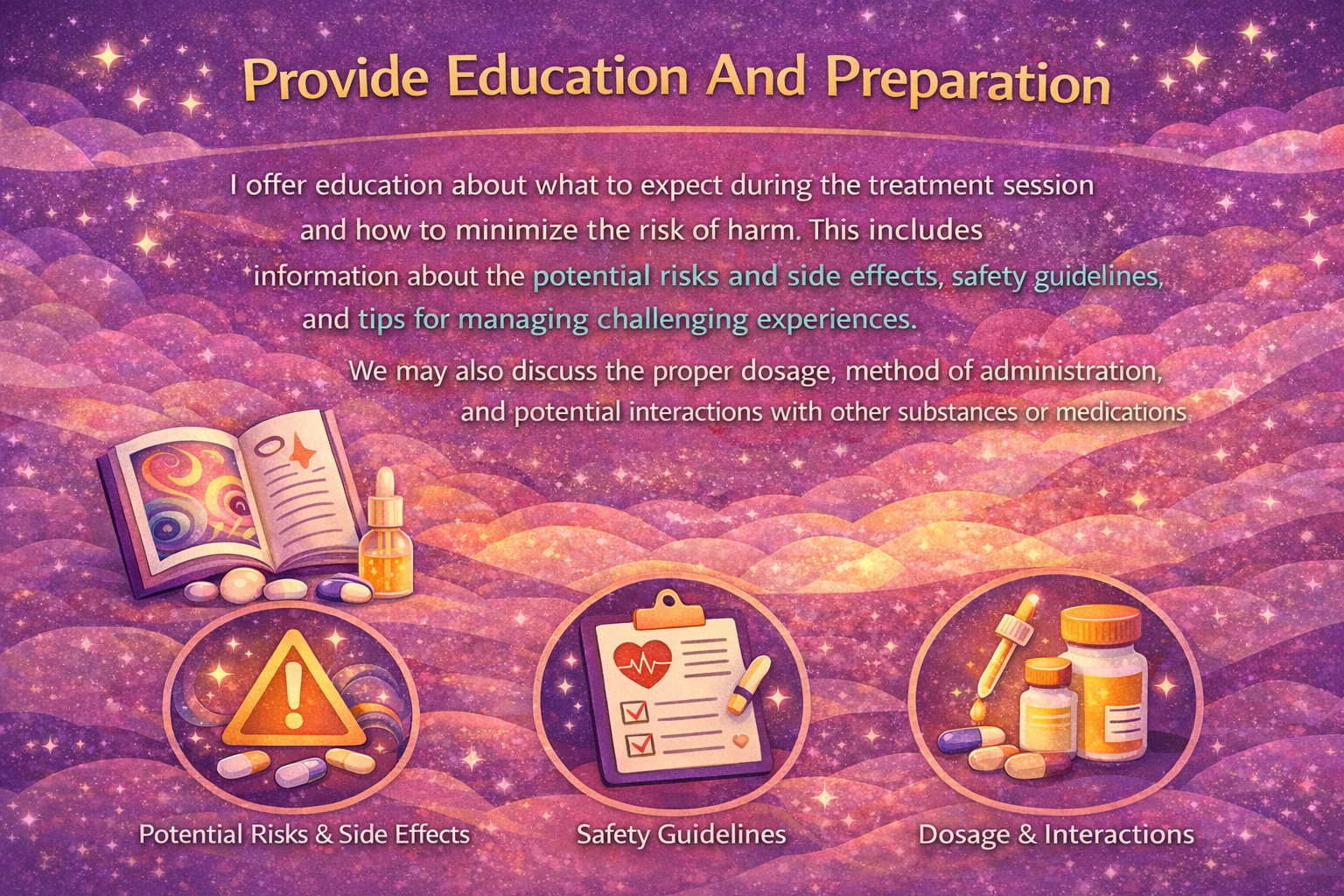 Provide Education And Preparation

I offer education about what to expect during the treatment session and how to minimize the risk of harm. This includes information about the potential risks and side effects, safety guidelines, and tips for managing challenging experiences.

We may also discuss the proper dosage, method of administration, and potential interactions with other substances or medications

Potential Risks & Side Effects

Safety Guidelines

Dosage & Interactions